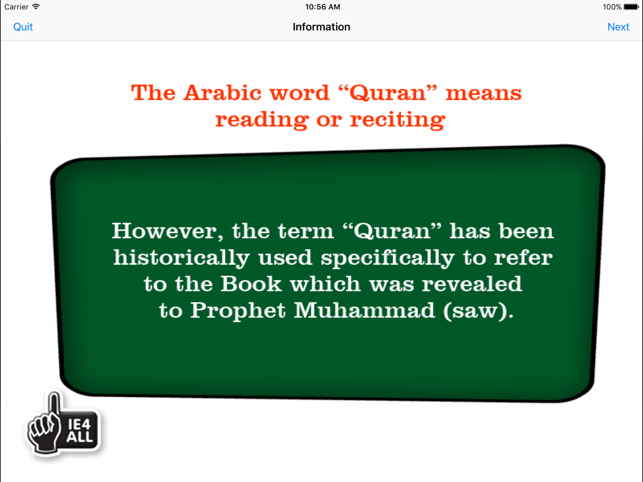 Carrier 10:56 AM 100%

Quit Information Next

The Arabic word “Quran” means reading or reciting

However, the term “Quran” has been historically used specifically to refer to the Book which was revealed to Prophet Muhammad (saw).

IE4 ALL